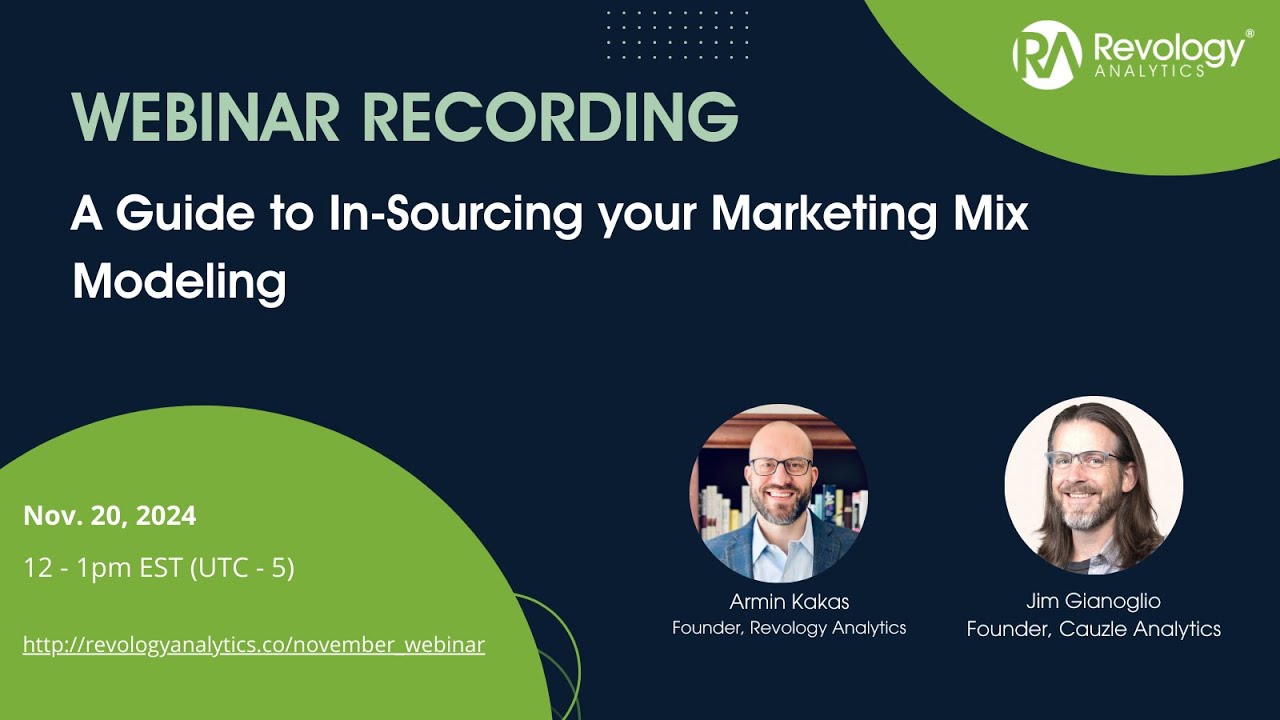 RA Revology® ANALYTICS

WEBINAR RECORDING

A Guide to In-Sourcing your Marketing Mix Modeling

Nov. 20, 2024

12 - 1pm EST (UTC - 5)

http://revologyanalytics.co/november_webinar

Armin Kakas
Founder, Revology Analytics

Jim Gianoglio
Founder, Cauzle Analytics